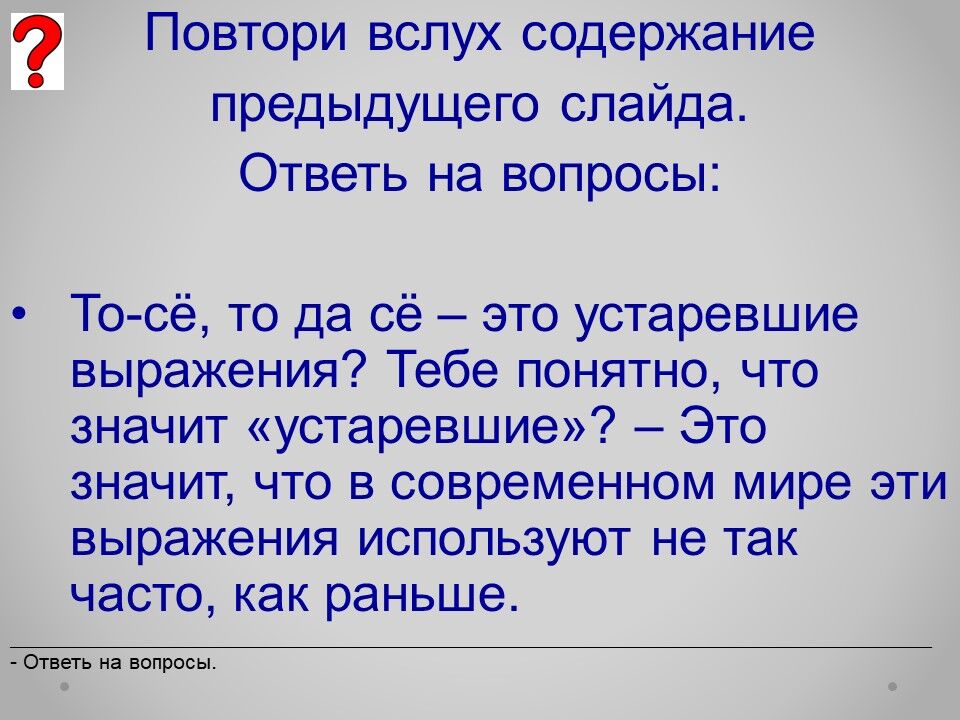 ?

Повтори вслух содержание предыдущего слайда.
Ответь на вопросы:

• То-сё, то да сё – это устаревшие выражения? Тебе понятно, что значит «устаревшие»? – Это значит, что в современном мире эти выражения используют не так часто, как раньше.

- Ответь на вопросы.